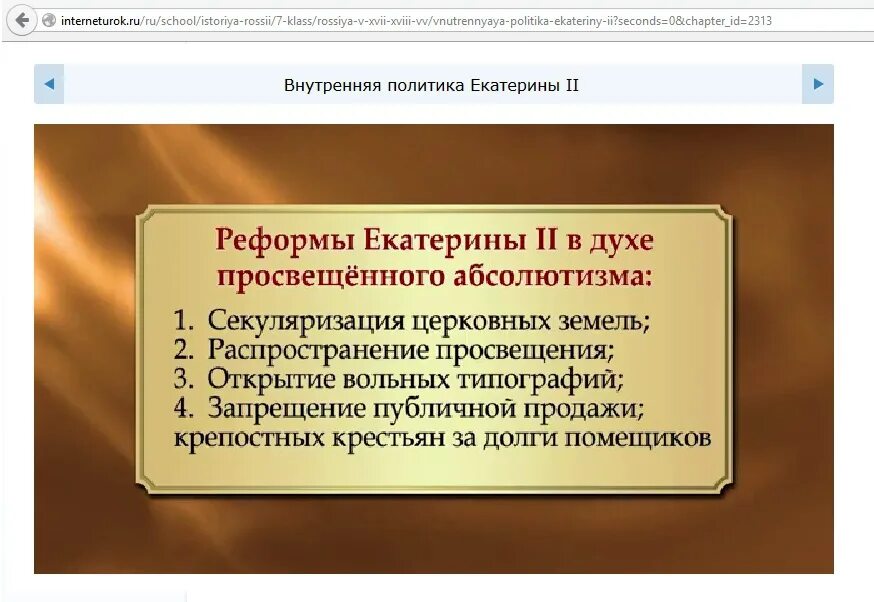 interneturok.ru/ru/school/istoriya-rossii/7-klass/rossiya-v-xvii-xviii-vv/vnutrennyaya-politika-ekateriny-ii?seconds=0&chapter_id=2313

Внутренняя политика Екатерины II

Реформы Екатерины II в духе просвещённого абсолютизма:

1. Секуляризация церковных земель;
2. Распространение просвещения;
3. Открытие вольных типографий;
4. Запрещение публичной продажи; крепостных крестьян за долги помещиков